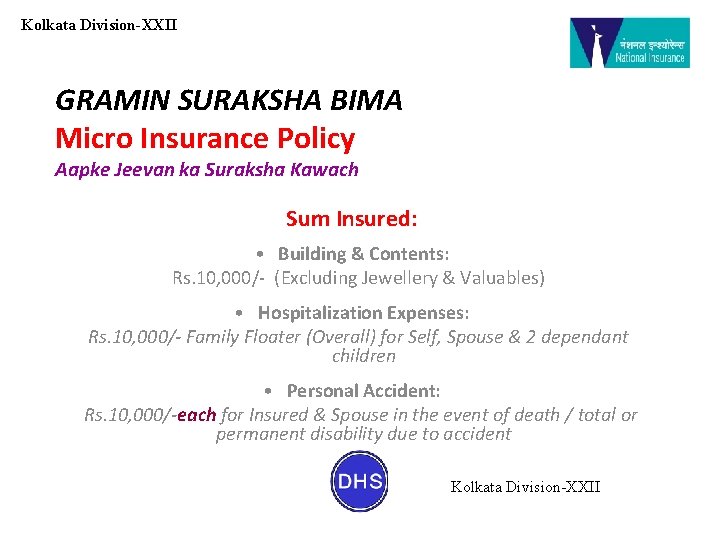 Kolkata Division-XXII

नेशनल इन्श्योरेन्स
National Insurance

GRAMIN SURAKSHA BIMA
Micro Insurance Policy
Aapke Jeevan ka Suraksha Kawach

Sum Insured:

• Building & Contents:
Rs.10,000/- (Excluding Jewellery & Valuables)

• Hospitalization Expenses:
Rs.10,000/- Family Floater (Overall) for Self, Spouse & 2 dependant children

• Personal Accident:
Rs.10,000/-each for Insured & Spouse in the event of death / total or permanent disability due to accident

DHS

Kolkata Division-XXII